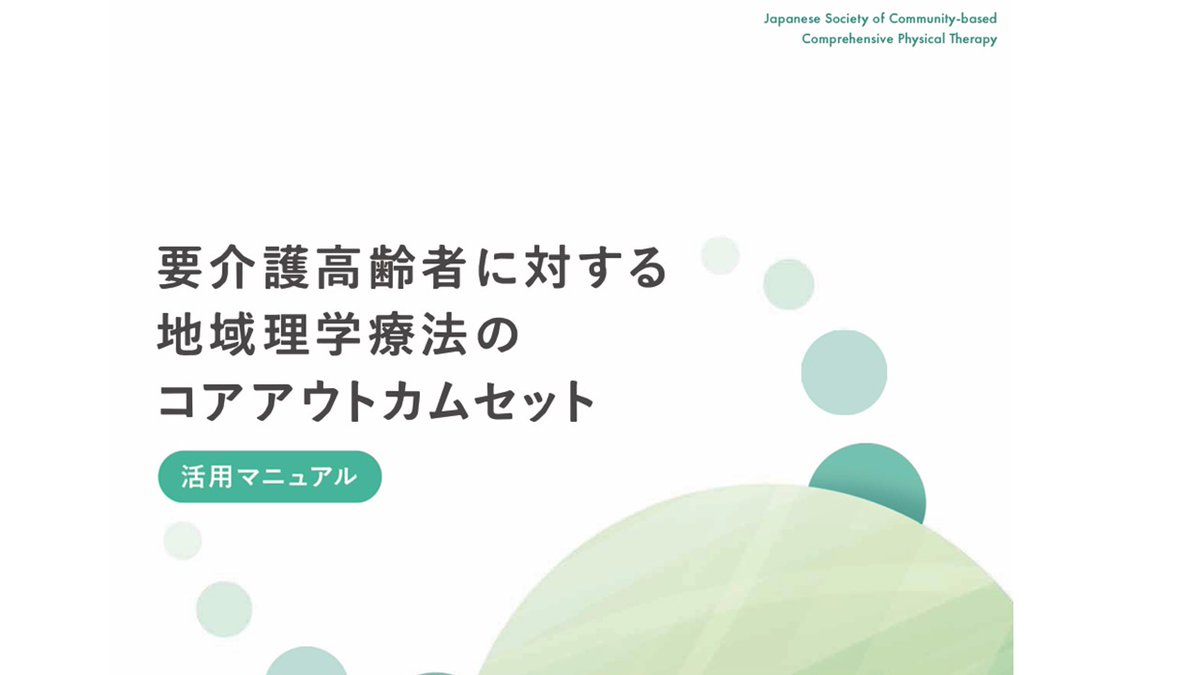 Japanese Society of Community-based
Comprehensive Physical Therapy

要介護高齢者に対する
地域理学療法の
コアアウトカムセット

活用マニュアル